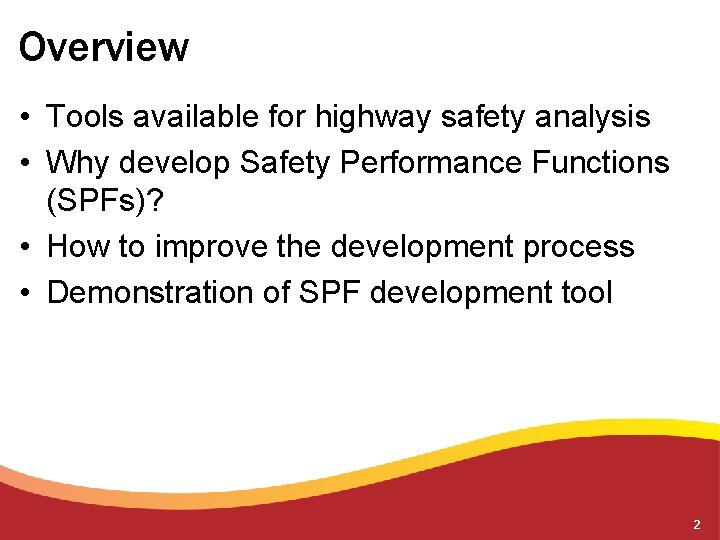 Overview

• Tools available for highway safety analysis
• Why develop Safety Performance Functions (SPFs)?
• How to improve the development process
• Demonstration of SPF development tool

2